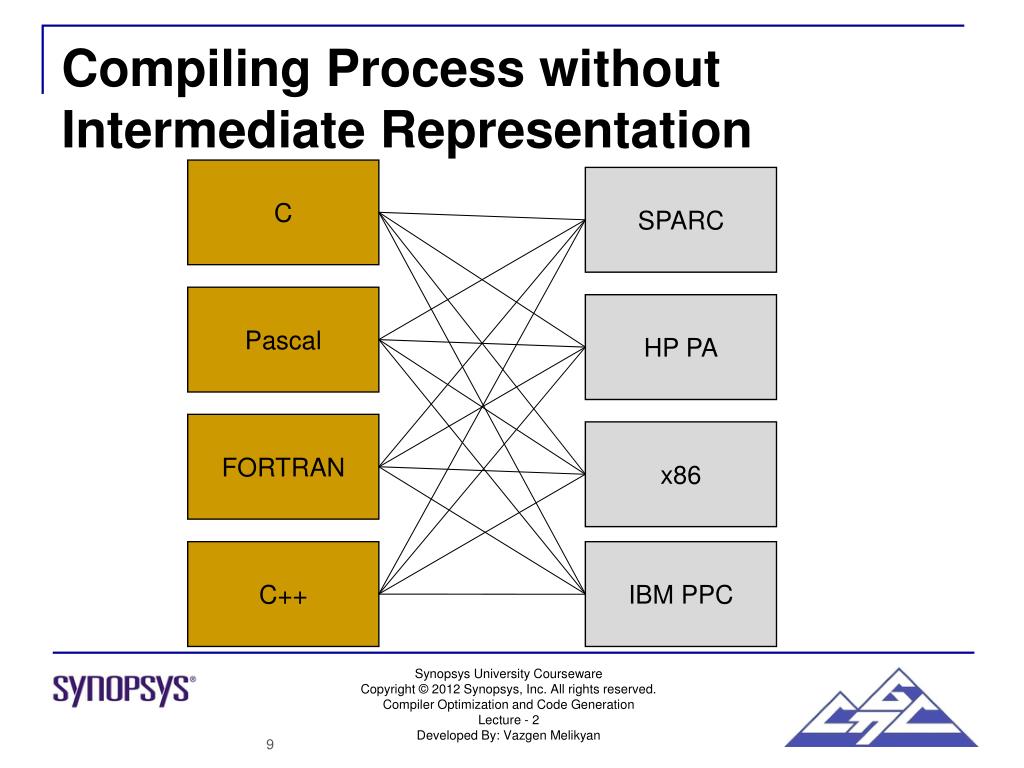 Compiling Process without Intermediate Representation

C

Pascal

FORTRAN

C++

SPARC

HP PA

x86

IBM PPC

SYNOPSYS®

Synopsys University Courseware
Copyright © 2012 Synopsys, Inc. All rights reserved.
Compiler Optimization and Code Generation
Lecture - 2
Developed By: Vazgen Melikyan

9